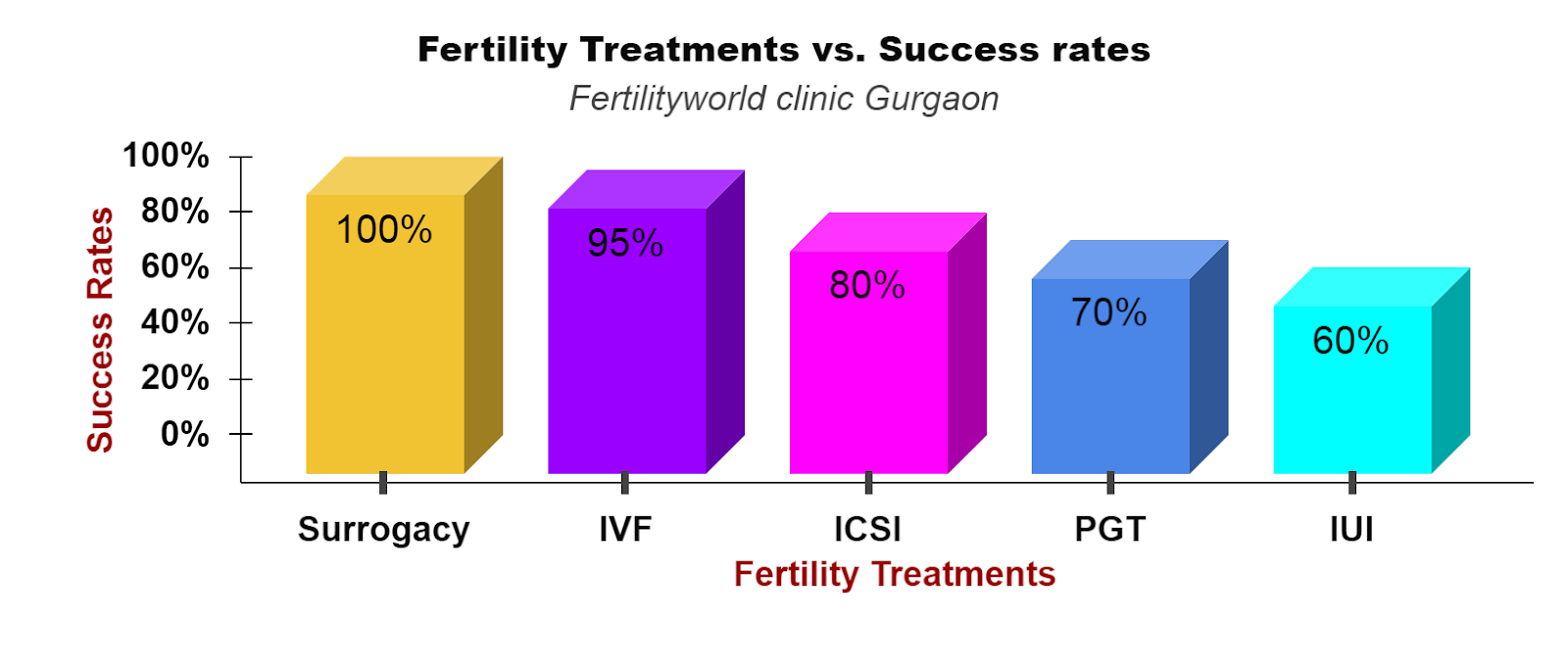 Fertility Treatments vs. Success rates
Fertilityworld clinic Gurgaon

Success Rates

100%
80%
60%
40%
20%
0%

100%
95%
80%
70%
60%

Surrogacy
IVF
ICSI
PGT
IUI

Fertility Treatments